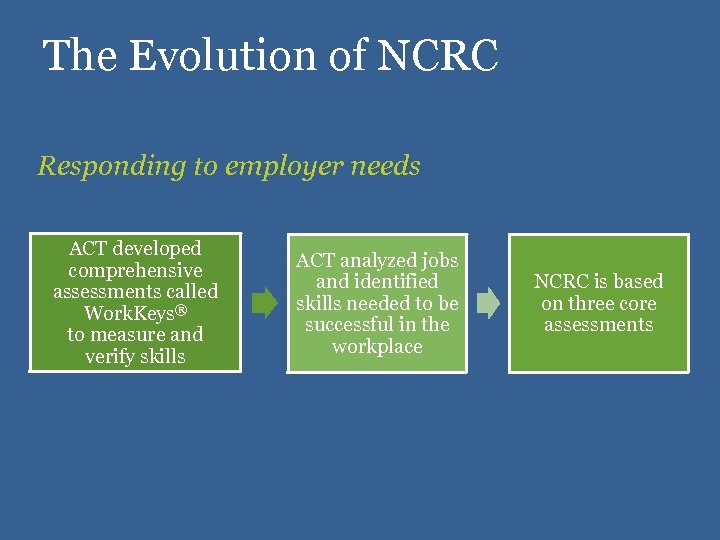 The Evolution of NCRC

Responding to employer needs

ACT developed comprehensive assessments called WorkKeys® to measure and verify skills

ACT analyzed jobs and identified skills needed to be successful in the workplace

NCRC is based on three core assessments